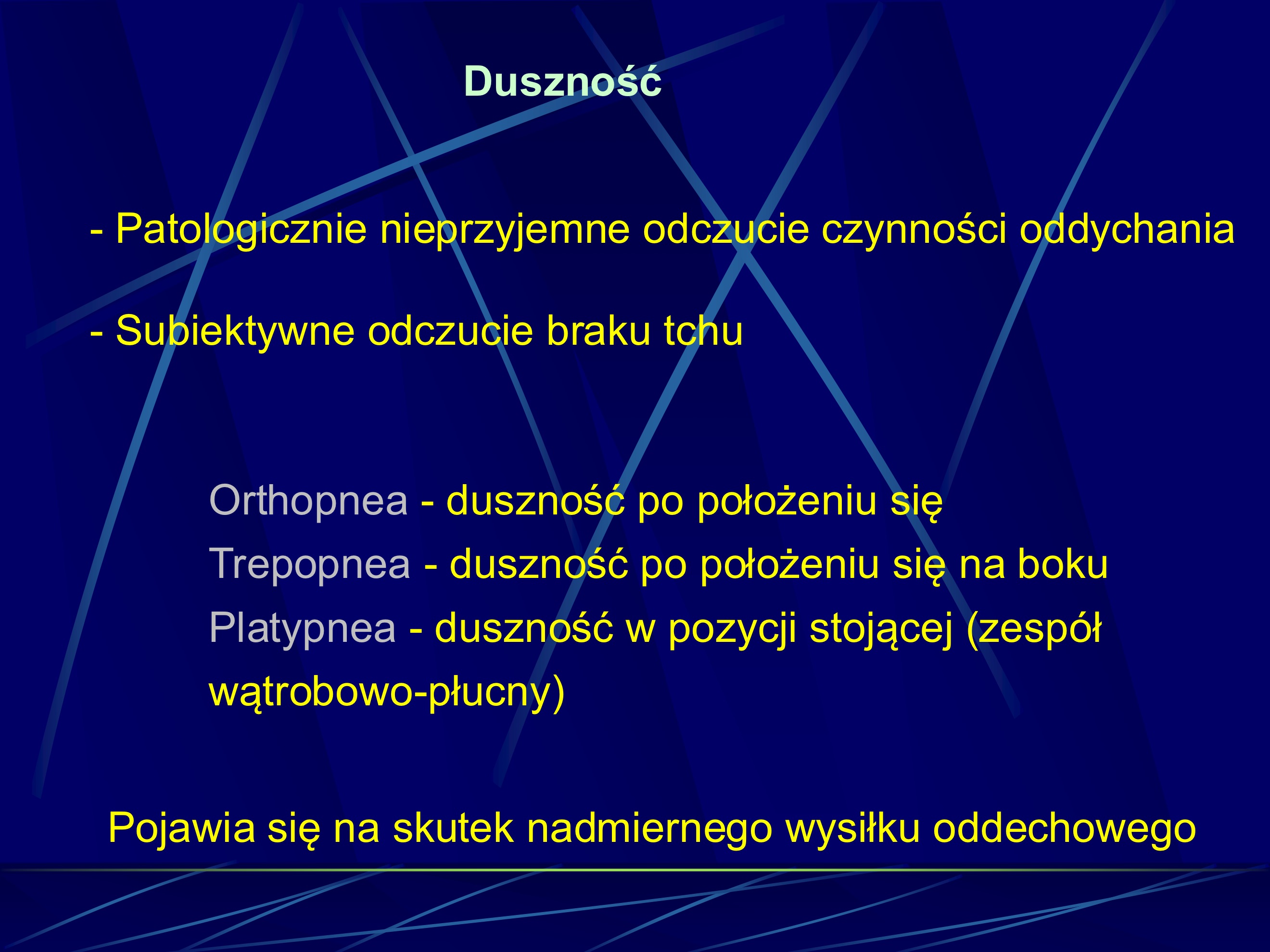 Duszność

- Patologicznie nieprzyjemne odczucie czynności oddychania

- Subiektywne odczucie braku tchu

Orthopnea - duszność po położeniu się
Trepopnea - duszność po położeniu się na boku
Platypnea - duszność w pozycji stojącej (zespół wątrobowo-płucny)

Pojawia się na skutek nadmiernego wysiłku oddechowego